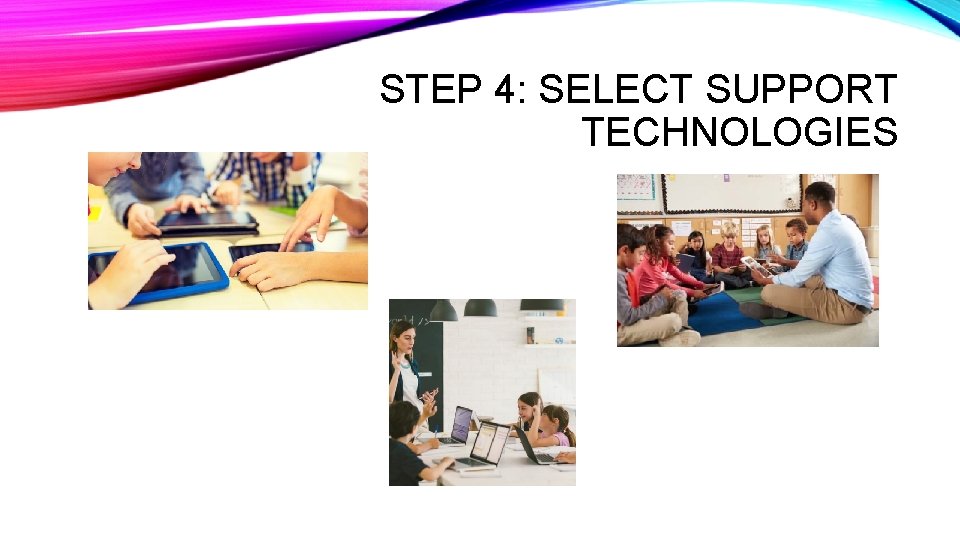 STEP 4: SELECT SUPPORT TECHNOLOGIES